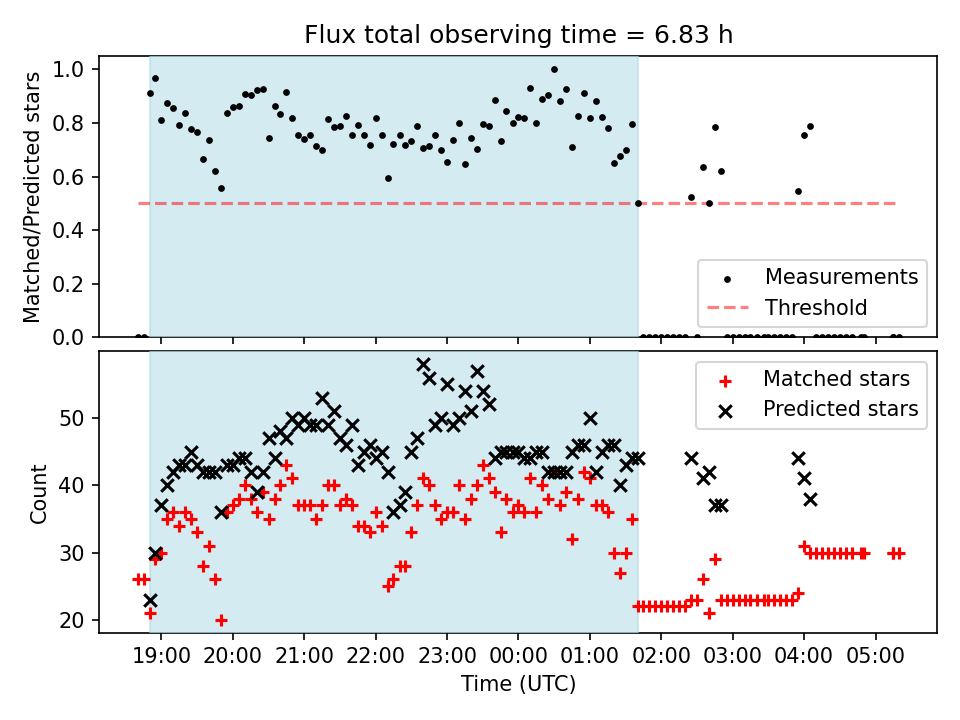 Flux total observing time = 6.83 h

Matched/Predicted stars

1.0
0.8
0.6
0.4
0.2
0.0

Measurements
Threshold

Count

50
40
30
20

Matched stars
Predicted stars

19:00 20:00 21:00 22:00 23:00 00:00 01:00 02:00 03:00 04:00 05:00

Time (UTC)